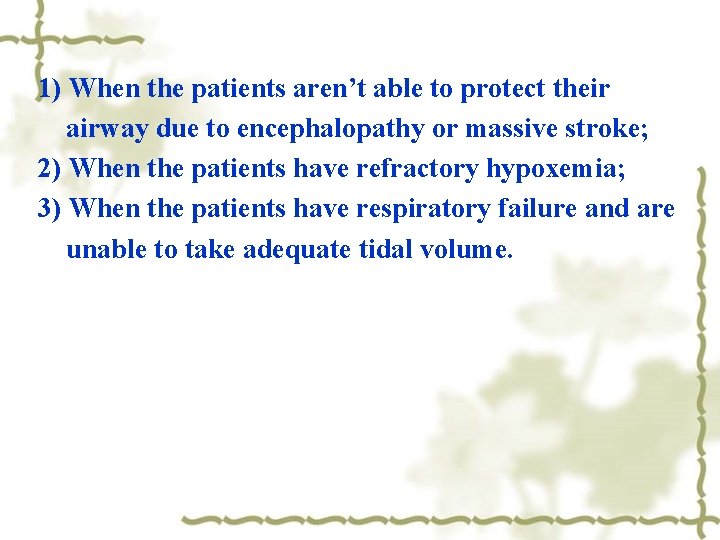 1) When the patients aren’t able to protect their airway due to encephalopathy or massive stroke;
2) When the patients have refractory hypoxemia;
3) When the patients have respiratory failure and are unable to take adequate tidal volume.